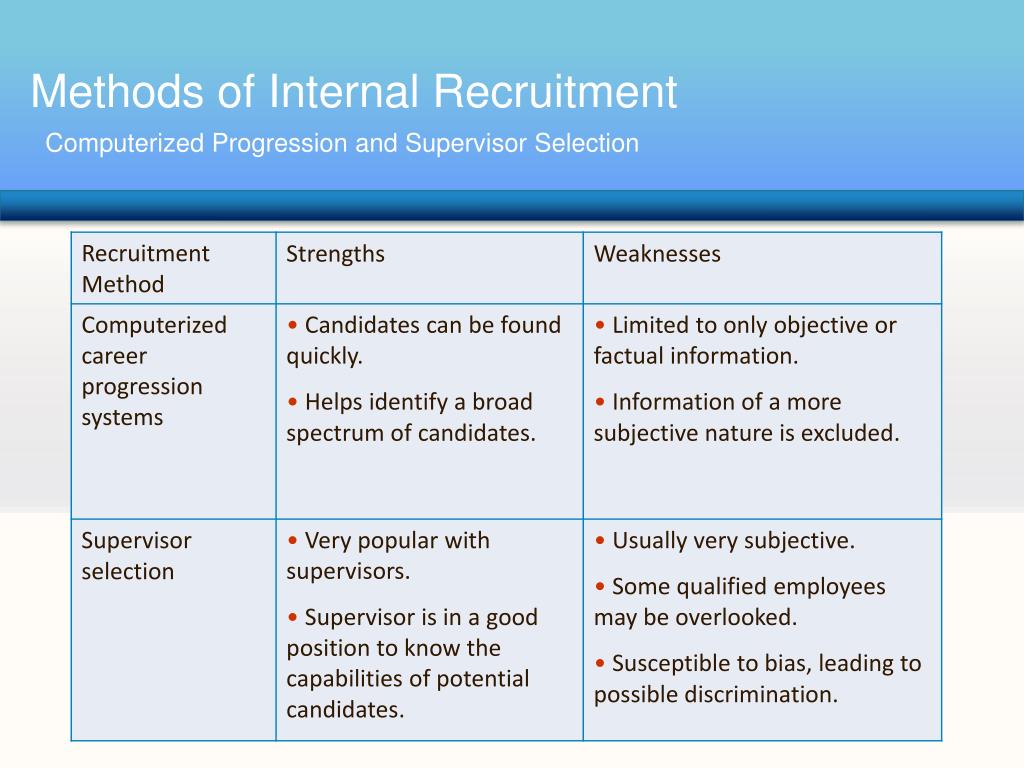 Methods of Internal Recruitment

Computerized Progression and Supervisor Selection

| Recruitment Method | Strengths | Weaknesses |
|---|---|---|
| Computerized career progression systems | • Candidates can be found quickly. • Helps identify a broad spectrum of candidates. | • Limited to only objective or factual information. • Information of a more subjective nature is excluded. |
| Supervisor selection | • Very popular with supervisors. • Supervisor is in a good position to know the capabilities of potential candidates. | • Usually very subjective. • Some qualified employees may be overlooked. • Susceptible to bias, leading to possible discrimination. |